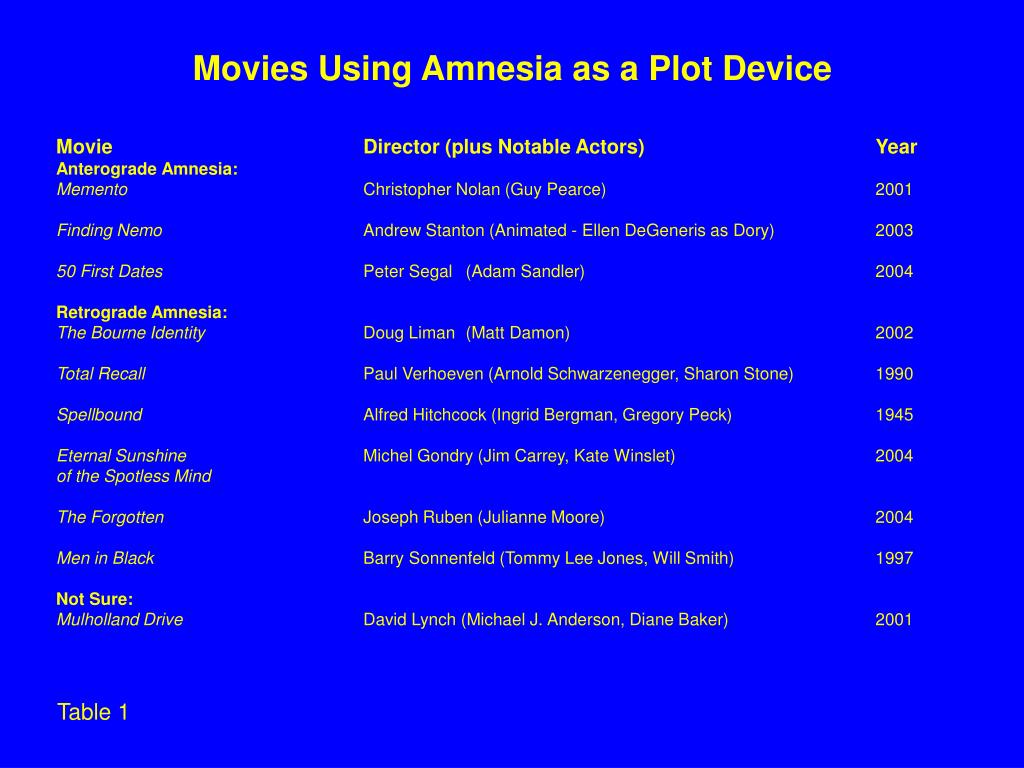 Movies Using Amnesia as a Plot Device

| Movie | Director (plus Notable Actors) | Year |
|---|---|---|
| Anterograde Amnesia: | | |
| Memento | Christopher Nolan (Guy Pearce) | 2001 |
| Finding Nemo | Andrew Stanton (Animated - Ellen DeGeneris as Dory) | 2003 |
| 50 First Dates | Peter Segal (Adam Sandler) | 2004 |
| Retrograde Amnesia: | | |
| The Bourne Identity | Doug Liman (Matt Damon) | 2002 |
| Total Recall | Paul Verhoeven (Arnold Schwarzenegger, Sharon Stone) | 1990 |
| Spellbound | Alfred Hitchcock (Ingrid Bergman, Gregory Peck) | 1945 |
| Eternal Sunshine of the Spotless Mind | Michel Gondry (Jim Carrey, Kate Winslet) | 2004 |
| The Forgotten | Joseph Ruben (Julianne Moore) | 2004 |
| Men in Black | Barry Sonnenfeld (Tommy Lee Jones, Will Smith) | 1997 |
| Not Sure: | | |
| Mulholland Drive | David Lynch (Michael J. Anderson, Diane Baker) | 2001 |

Table 1